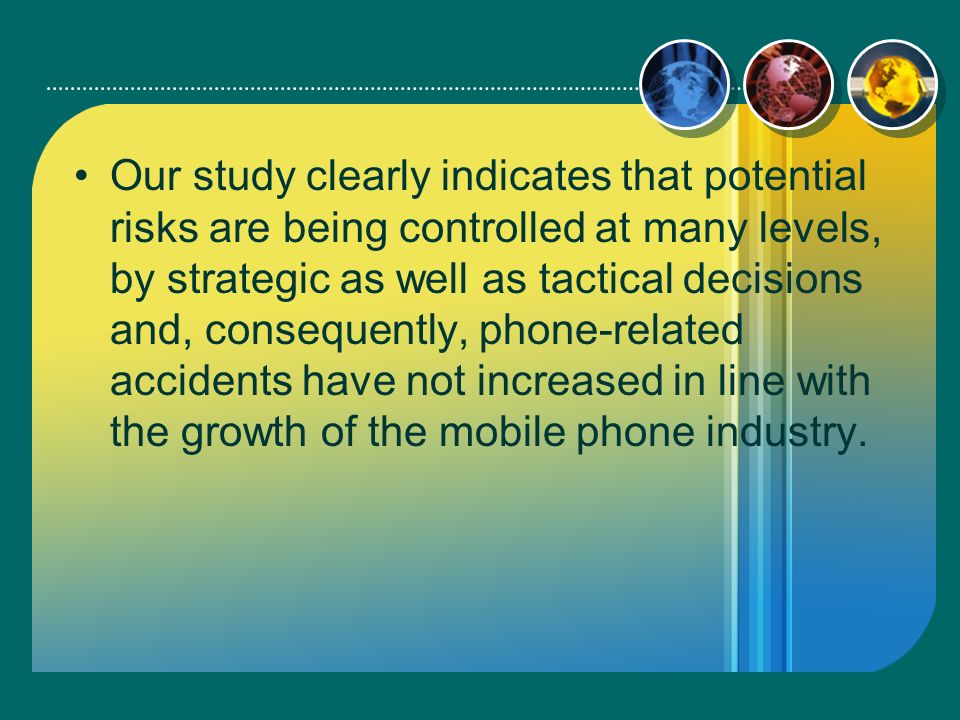 • Our study clearly indicates that potential risks are being controlled at many levels, by strategic as well as tactical decisions and, consequently, phone-related accidents have not increased in line with the growth of the mobile phone industry.